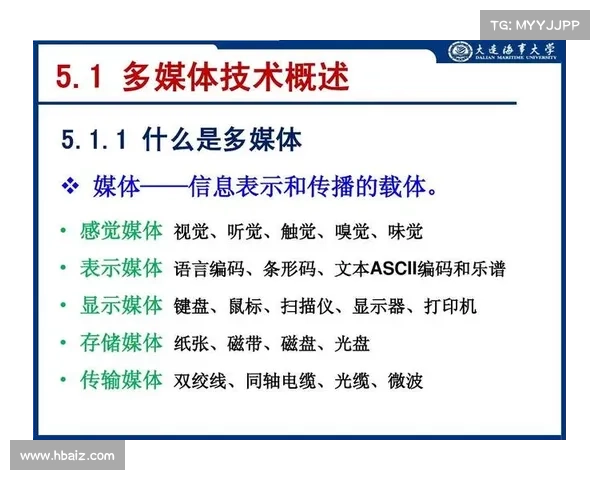 TG: MYYJJPP

大连海事大学
DALIAN MARITIME UNIVERSITY

5.1 多媒体技术概述

5.1.1 什么是多媒体

❖ 媒体——信息表示和传播的载体。

• 感觉媒体 视觉、听觉、触觉、嗅觉、味觉

• 表示媒体 语言编码、条形码、文本ASCII编码和乐谱

• 显示媒体 键盘、鼠标、扫描仪、显示器、打印机

• 存储媒体 纸张、磁带、磁盘、光盘

• 传输媒体 双绞线、同轴电缆、光缆、微波

www.hbaiz.com